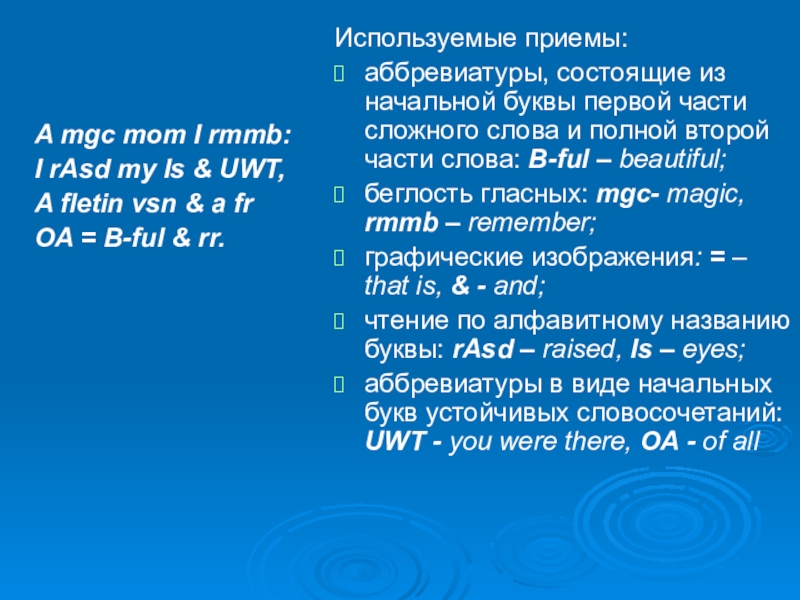 A mgc mom I rmmb:
I rAsd my Is & UWT,
A fletin vsn & a fr
OA = B-ful & rr.

Используемые приемы:

аббревиатуры, состоящие из начальной буквы первой части сложного слова и полной второй части слова: B-ful – beautiful;

беглость гласных: mgc- magic, rmmb – remember;

графические изображения: = – that is, & - and;

чтение по алфавитному названию буквы: rAsd – raised, Is – eyes;

аббревиатуры в виде начальных букв устойчивых словосочетаний: UWT - you were there, OA - of all